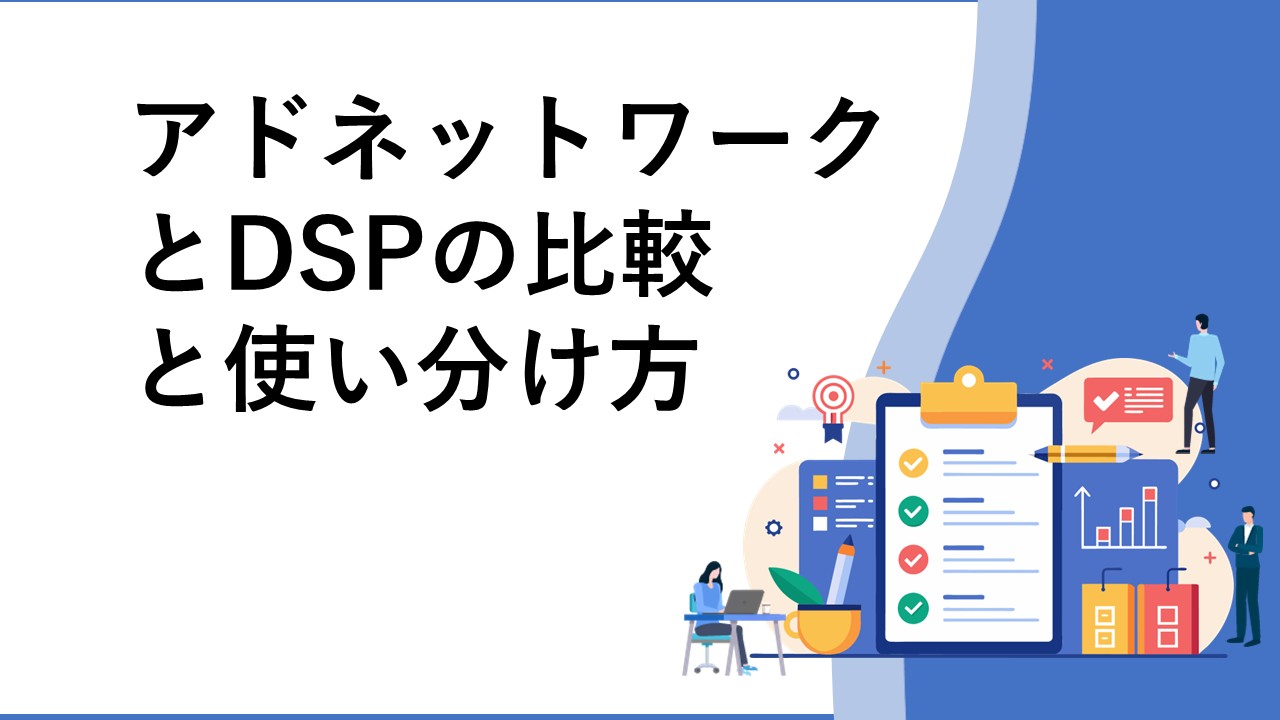 アドネットワークとDSPの比較と使い分け方